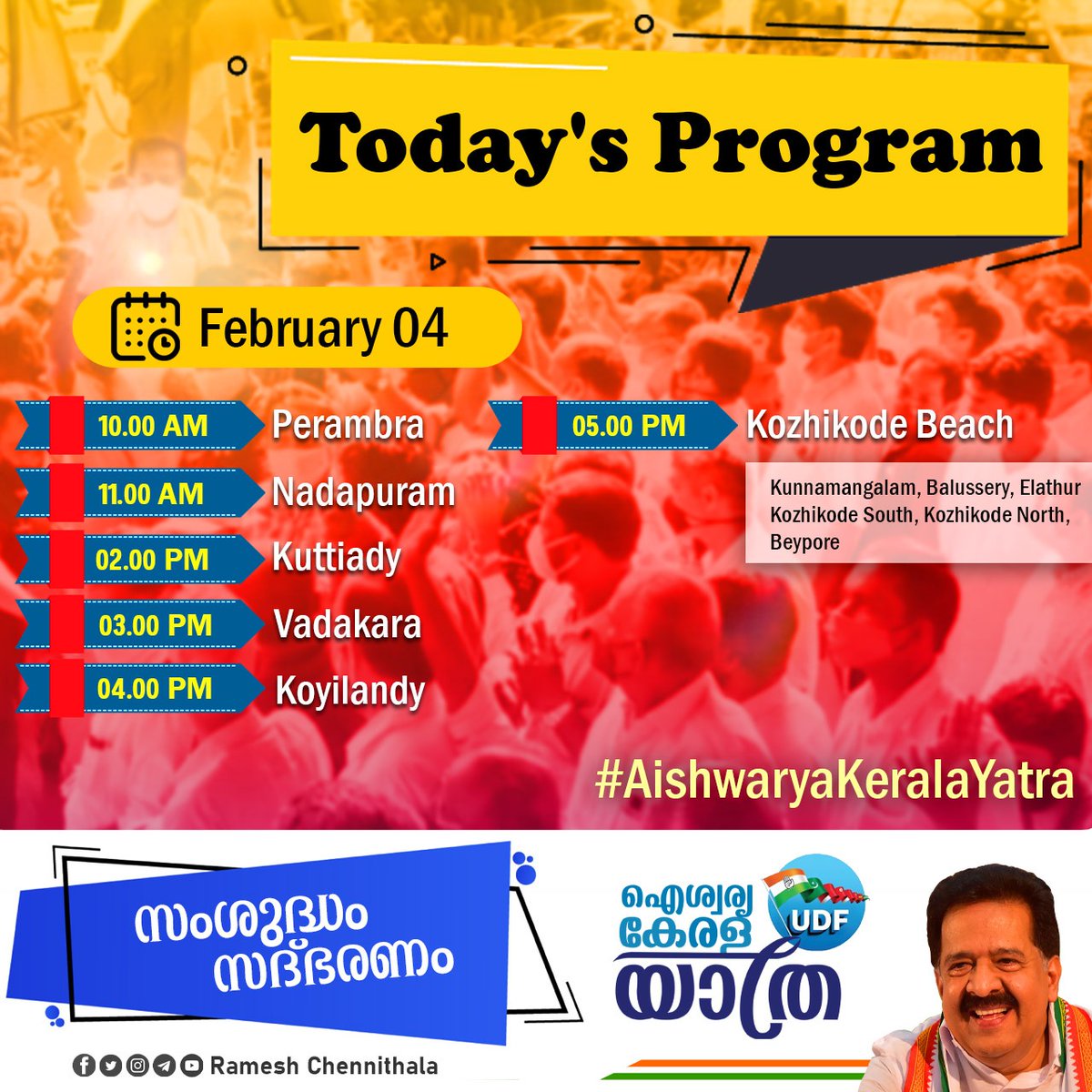 Today's Program

February 04

10.00 AM Perambra

11.00 AM Nadapuram

02.00 PM Kuttiady

03.00 PM Vadakara

04.00 PM Koyilandy

05.00 PM Kozhikode Beach

Kunnamangalam, Balussery, Elathur Kozhikode South, Kozhikode North, Beypore

#AishwaryaKeralaYatra

സംശുദ്ധം സദ്ഭരണം

ഐശ്വര്യ കേരള യാത്ര

UDF

Ramesh Chennithala